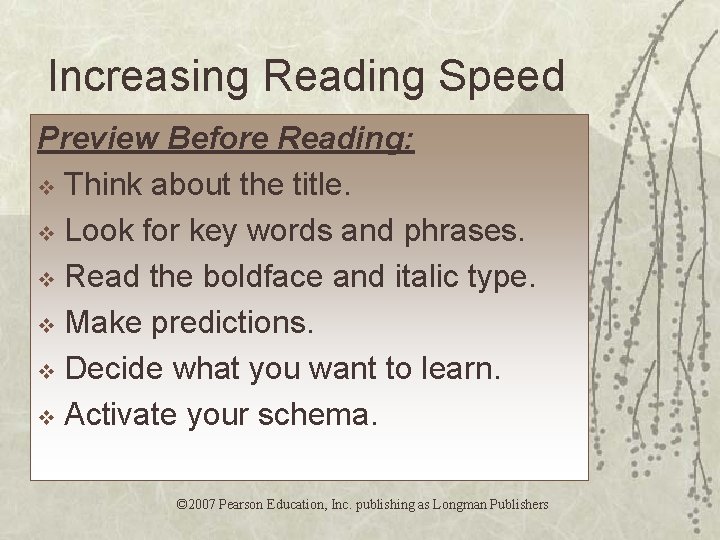 Increasing Reading Speed

Preview Before Reading:

❖ Think about the title.
❖ Look for key words and phrases.
❖ Read the boldface and italic type.
❖ Make predictions.
❖ Decide what you want to learn.
❖ Activate your schema.

©2007 Pearson Education, Inc. publishing as Longman Publishers